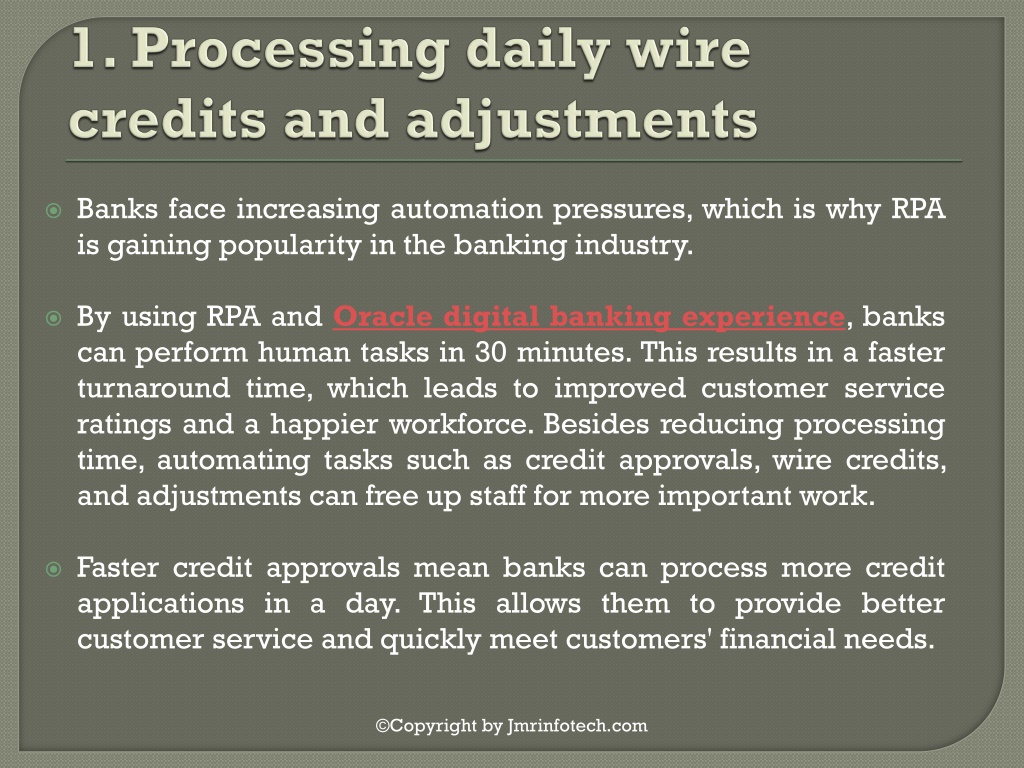 1. Processing daily wire credits and adjustments

Banks face increasing automation pressures, which is why RPA is gaining popularity in the banking industry.

By using RPA and Oracle digital banking experience, banks can perform human tasks in 30 minutes. This results in a faster turnaround time, which leads to improved customer service ratings and a happier workforce. Besides reducing processing time, automating tasks such as credit approvals, wire credits, and adjustments can free up staff for more important work.

Faster credit approvals mean banks can process more credit applications in a day. This allows them to provide better customer service and quickly meet customers' financial needs.

©Copyright by Jmrinfotech.com